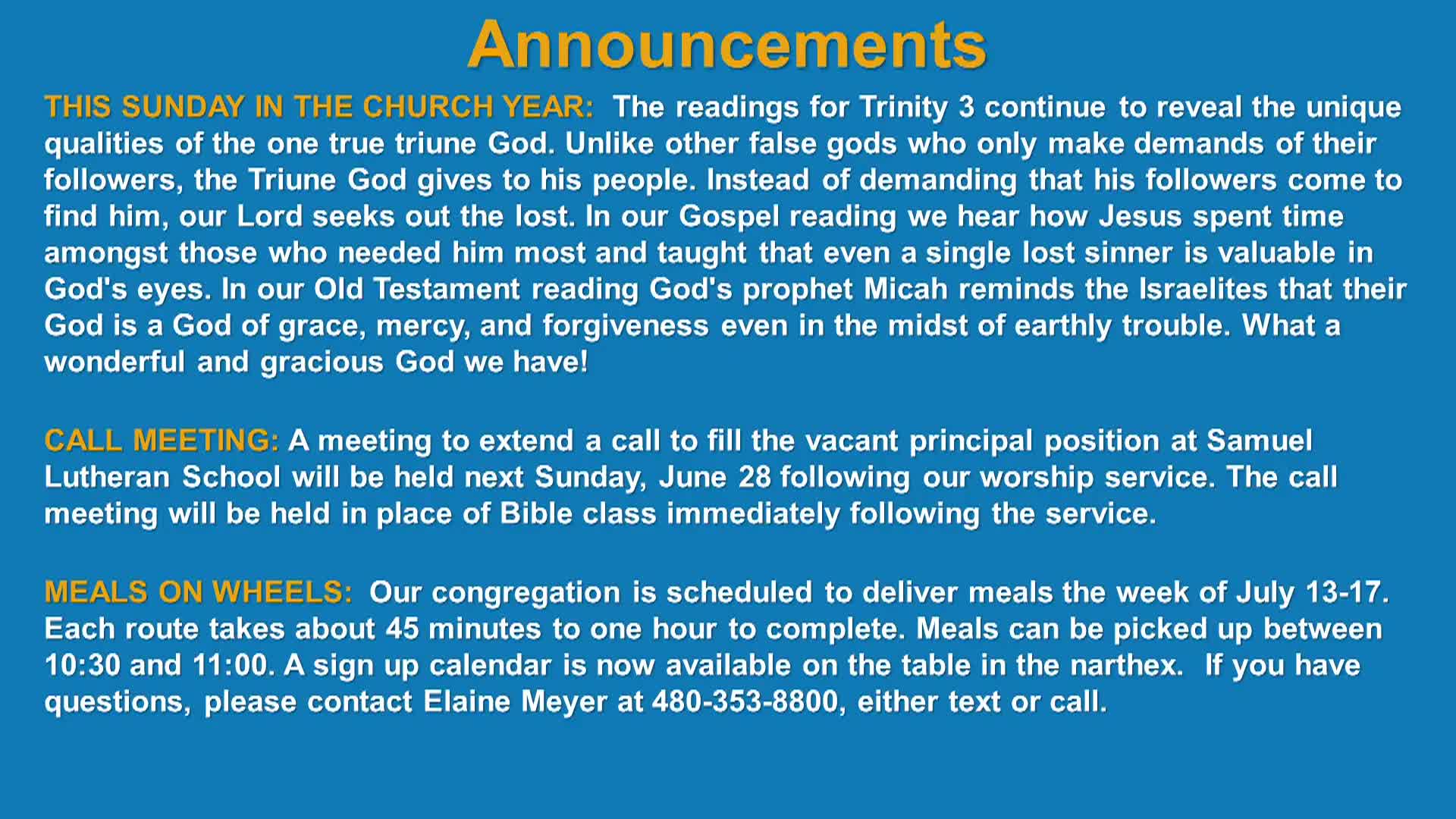 Announcements

THIS SUNDAY IN THE CHURCH YEAR: The readings for Trinity 3 continue to reveal the unique qualities of the one true triune God. Unlike other false gods who only make demands of their followers, the Triune God gives to his people. Instead of demanding that his followers come to find him, our Lord seeks out the lost. In our Gospel reading we hear how Jesus spent time amongst those who needed him most and taught that even a single lost sinner is valuable in God's eyes. In our Old Testament reading God's prophet Micah reminds the Israelites that their God is a God of grace, mercy, and forgiveness even in the midst of earthly trouble. What a wonderful and gracious God we have!

CALL MEETING: A meeting to extend a call to fill the vacant principal position at Samuel Lutheran School will be held next Sunday, June 28 following our worship service. The call meeting will be held in place of Bible class immediately following the service.

MEALS ON WHEELS: Our congregation is scheduled to deliver meals the week of July 13-17. Each route takes about 45 minutes to one hour to complete. Meals can be picked up between 10:30 and 11:00. A sign up calendar is now available on the table in the narthex. If you have questions, please contact Elaine Meyer at 480-353-8800, either text or call.